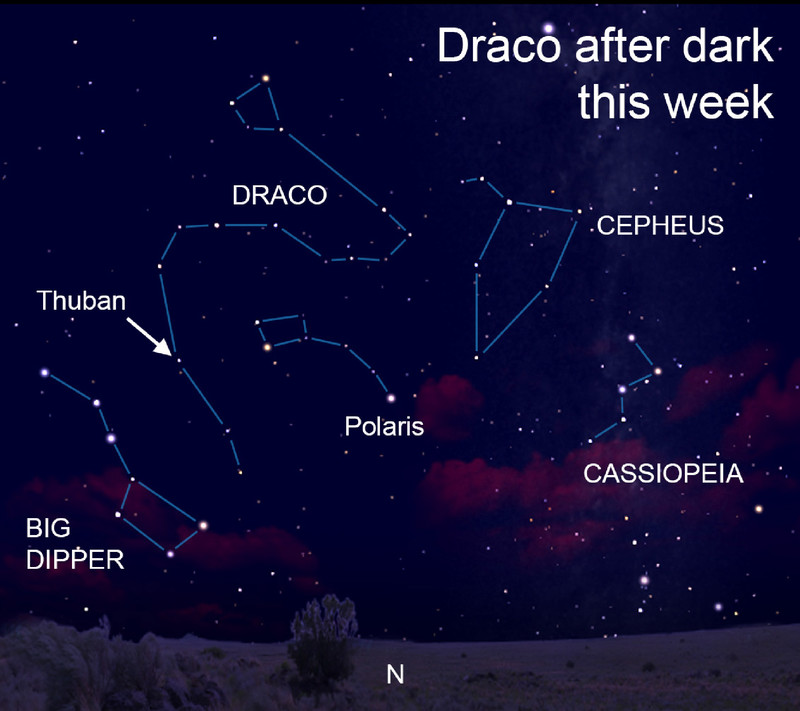 Draco after dark this week

DRACO

CEPHEUS

Thuban

Polaris

CASSIOPEIA

BIG DIPPER

N